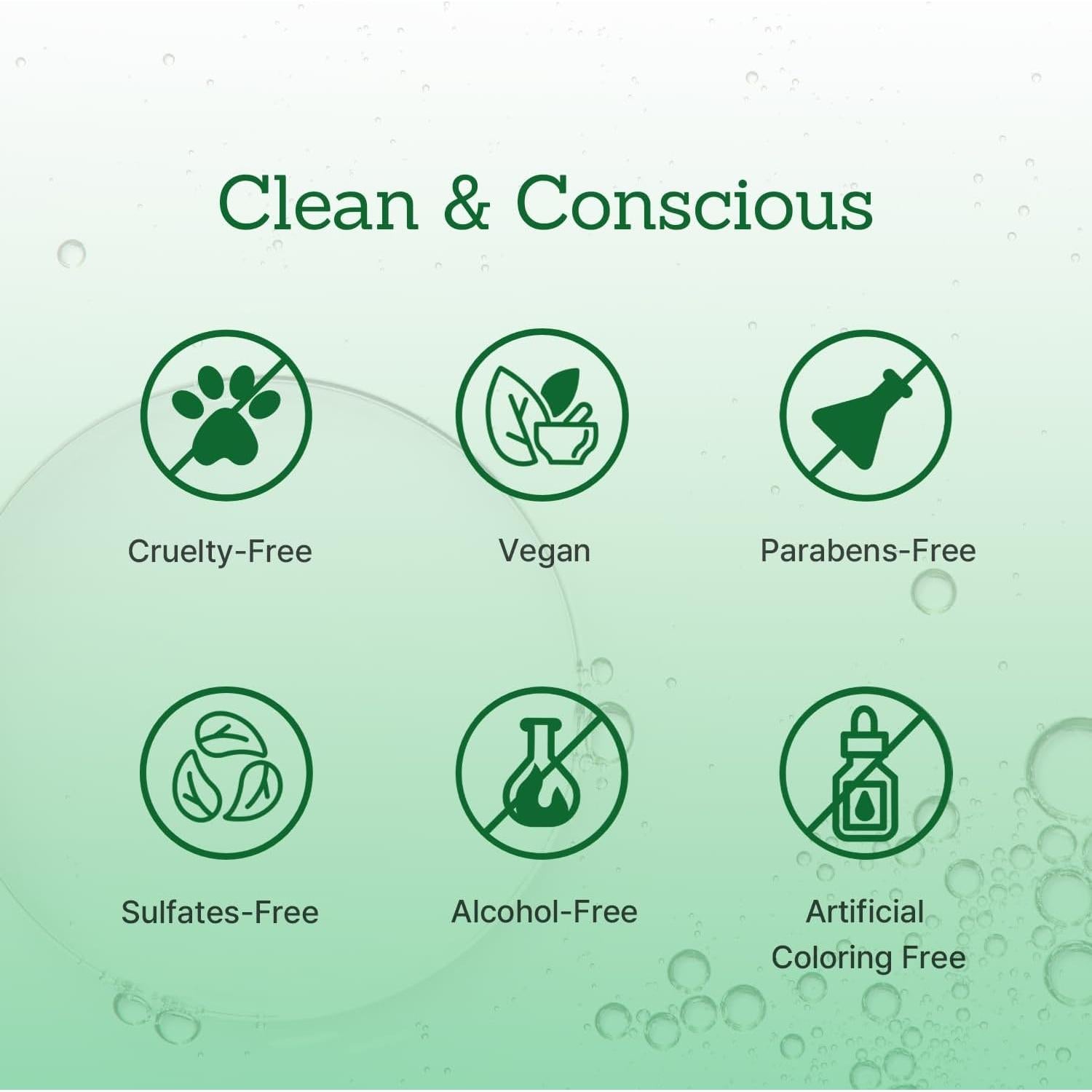 Clean & Conscious

Cruelty-Free

Vegan

Parabens-Free

Sulfates-Free

Alcohol-Free

Artificial Coloring Free